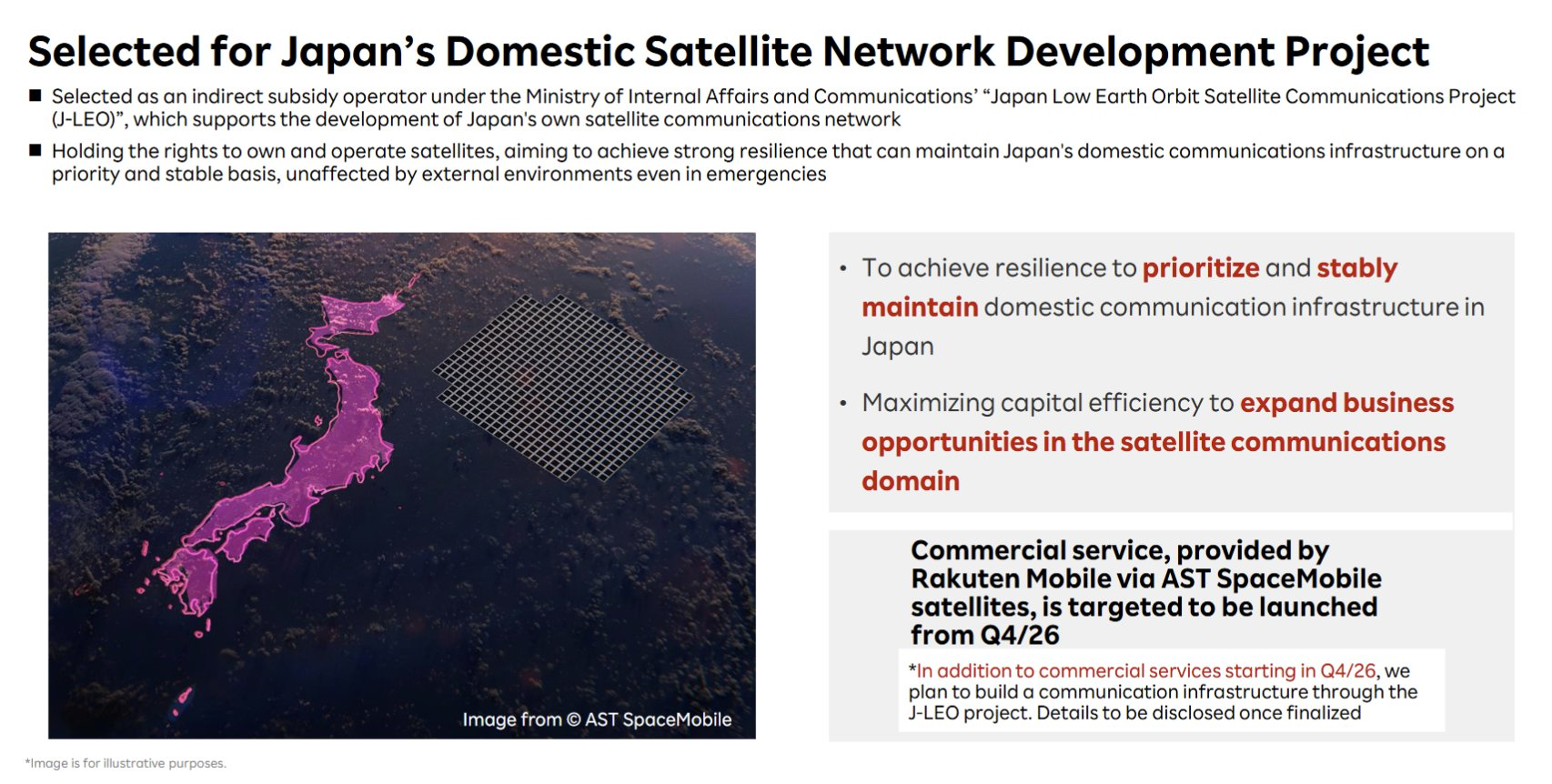 Selected for Japan's Domestic Satellite Network Development Project

■ Selected as an indirect subsidy operator under the Ministry of Internal Affairs and Communications' "Japan Low Earth Orbit Satellite Communications Project (J-LEO)", which supports the development of Japan's own satellite communications network

■ Holding the rights to own and operate satellites, aiming to achieve strong resilience that can maintain Japan's domestic communications infrastructure on a priority and stable basis, unaffected by external environments even in emergencies

Image from © AST SpaceMobile

• To achieve resilience to prioritize and stably maintain domestic communication infrastructure in Japan

• Maximizing capital efficiency to expand business opportunities in the satellite communications domain

Commercial service, provided by Rakuten Mobile via AST SpaceMobile satellites, is targeted to be launched from Q4/26

*In addition to commercial services starting in Q4/26, we plan to build a communication infrastructure through the J-LEO project. Details to be disclosed once finalized

*Image is for illustrative purposes.